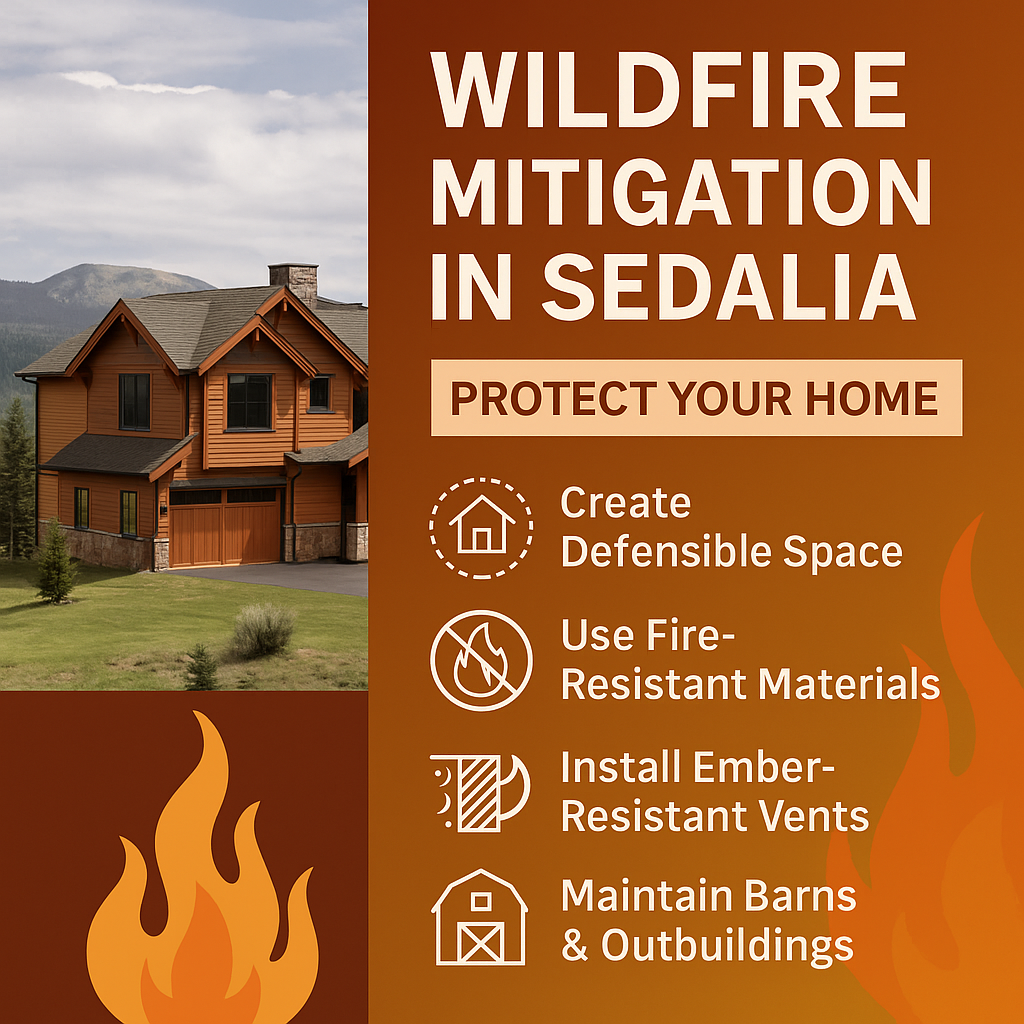 WILDFIRE MITIGATION IN SEDALIA

PROTECT YOUR HOME

Create Defensible Space

Use Fire-Resistant Materials

Install Ember-Resistant Vents

Maintain Barns & Outbuildings